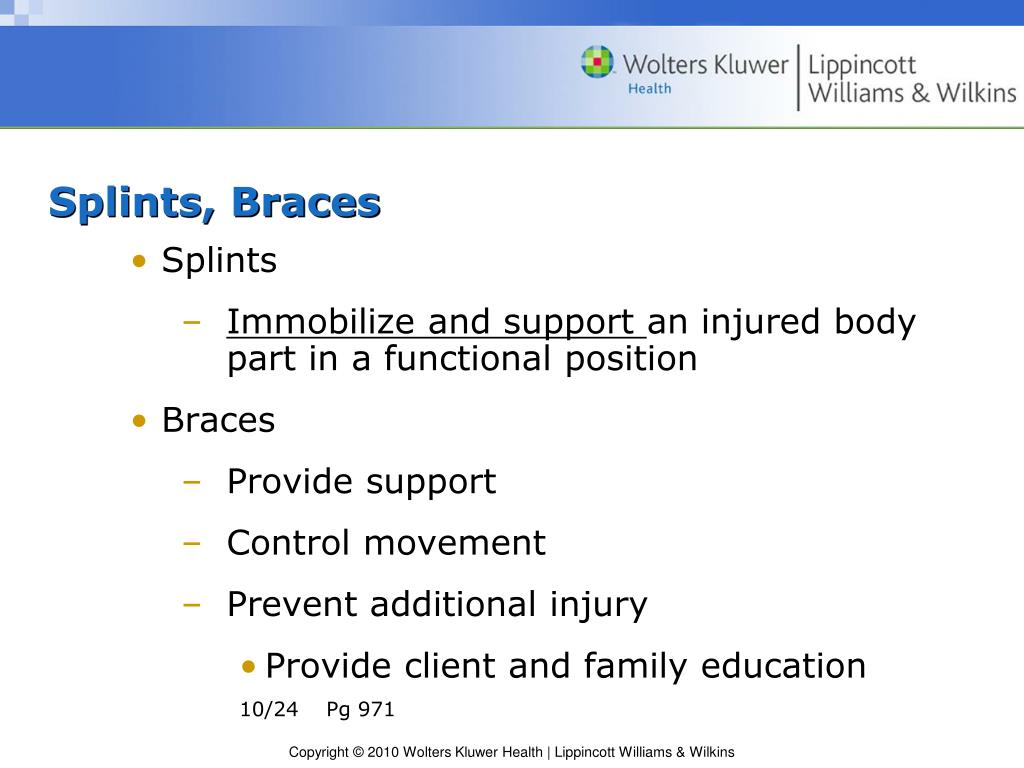 Wolters Kluwer Health | Lippincott Williams & Wilkins

Splints, Braces

• Splints
– Immobilize and support an injured body part in a functional position
• Braces
– Provide support
– Control movement
– Prevent additional injury
• Provide client and family education

10/24 Pg 971

Copyright © 2010 Wolters Kluwer Health | Lippincott Williams & Wilkins